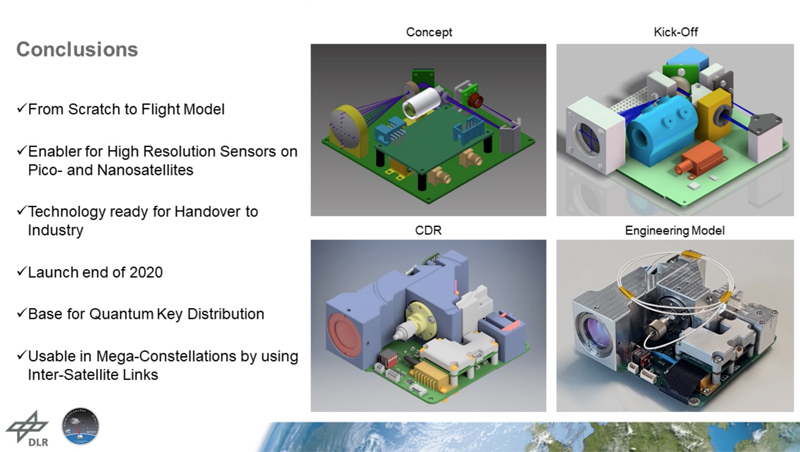 Conclusions

✓From Scratch to Flight Model

✓Enabler for High Resolution Sensors on Pico- and Nanosatellites

✓Technology ready for Handover to Industry

✓Launch end of 2020

✓Base for Quantum Key Distribution

✓Usable in Mega-Constellations by using Inter-Satellite Links

Concept

Kick-Off

CDR

Engineering Model

DLR